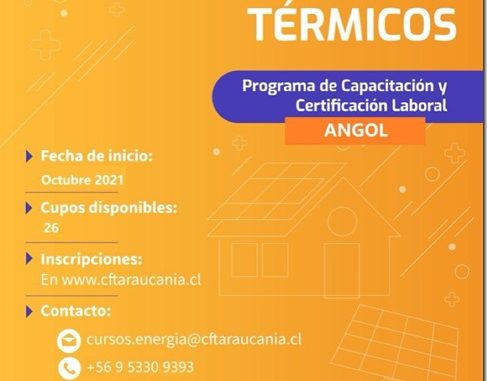 TÉRMICOS

Programa de Capacitación y Certificación Laboral

ANGOL

Fecha de inicio:
Octubre 2021

Cupos disponibles:
26

Inscripciones:
En www.cftaraucania.cl

Contacto:

cursos.energia@cftaraucania.cl

+56 9 5330 9393